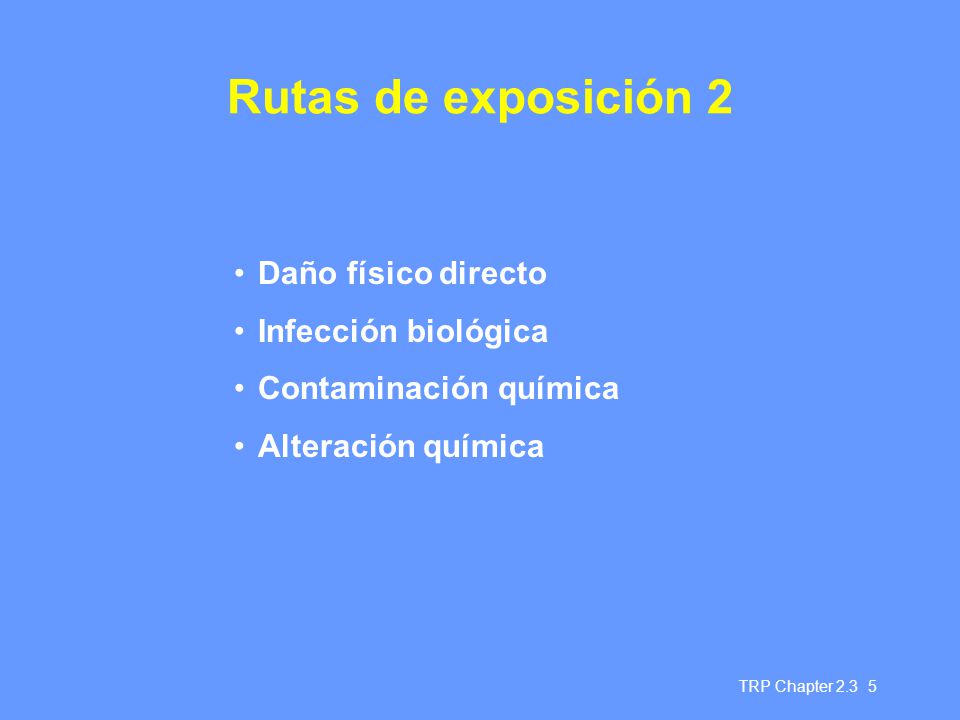 Rutas de exposición 2

• Daño físico directo
• Infección biológica
• Contaminación química
• Alteración química

TRP Chapter 2.3 5